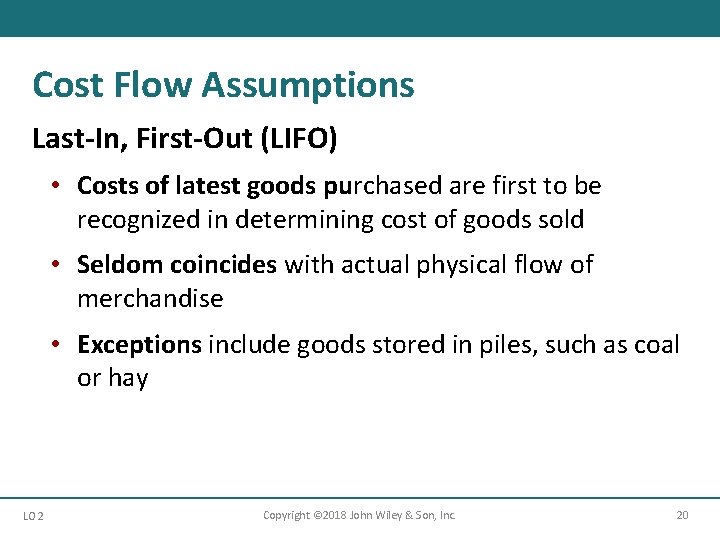 Cost Flow Assumptions

Last-In, First-Out (LIFO)

• Costs of latest goods purchased are first to be recognized in determining cost of goods sold

• Seldom coincides with actual physical flow of merchandise

• Exceptions include goods stored in piles, such as coal or hay

LO 2

Copyright ©2018 John Wiley & Son, Inc.

20